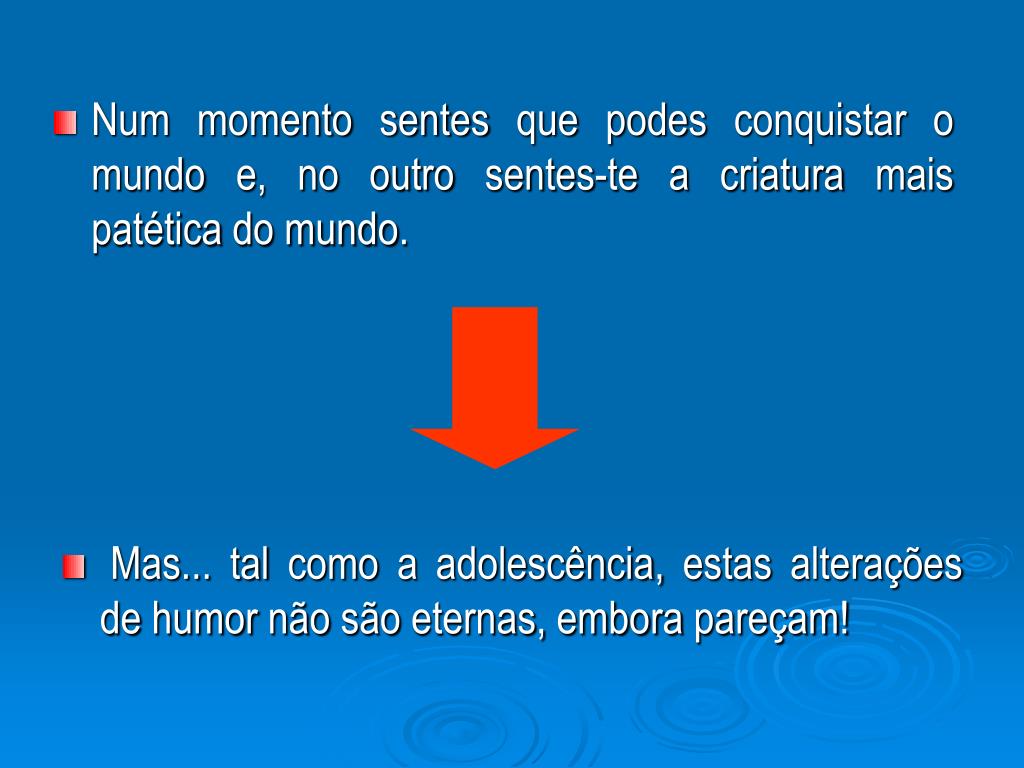 Num momento sentes que podes conquistar o mundo e, no outro sentes-te a criatura mais patética do mundo.

Mas... tal como a adolescência, estas alterações de humor não são eternas, embora pareçam!